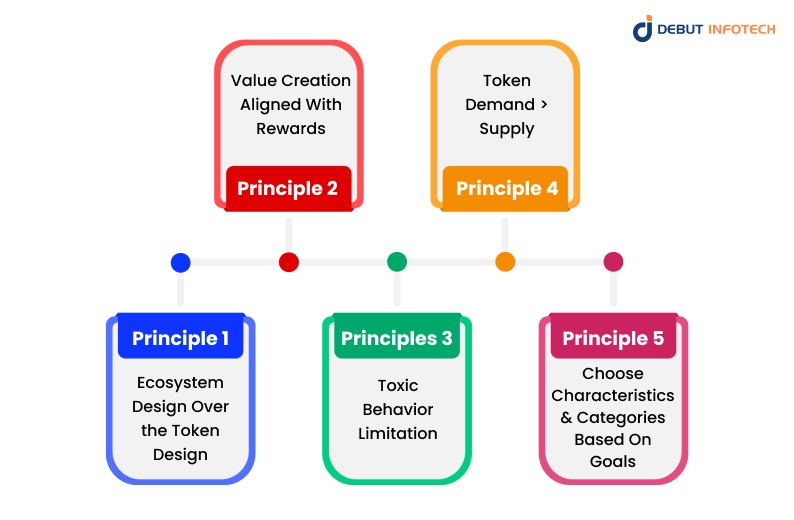 DEBUT INFOTECH

Value Creation Aligned With Rewards

Principle 2

Token Demand > Supply

Principle 4

Principle 1

Ecosystem Design Over the Token Design

Principles 3

Toxic Behavior Limitation

Principle 5

Choose Characteristics & Categories Based On Goals